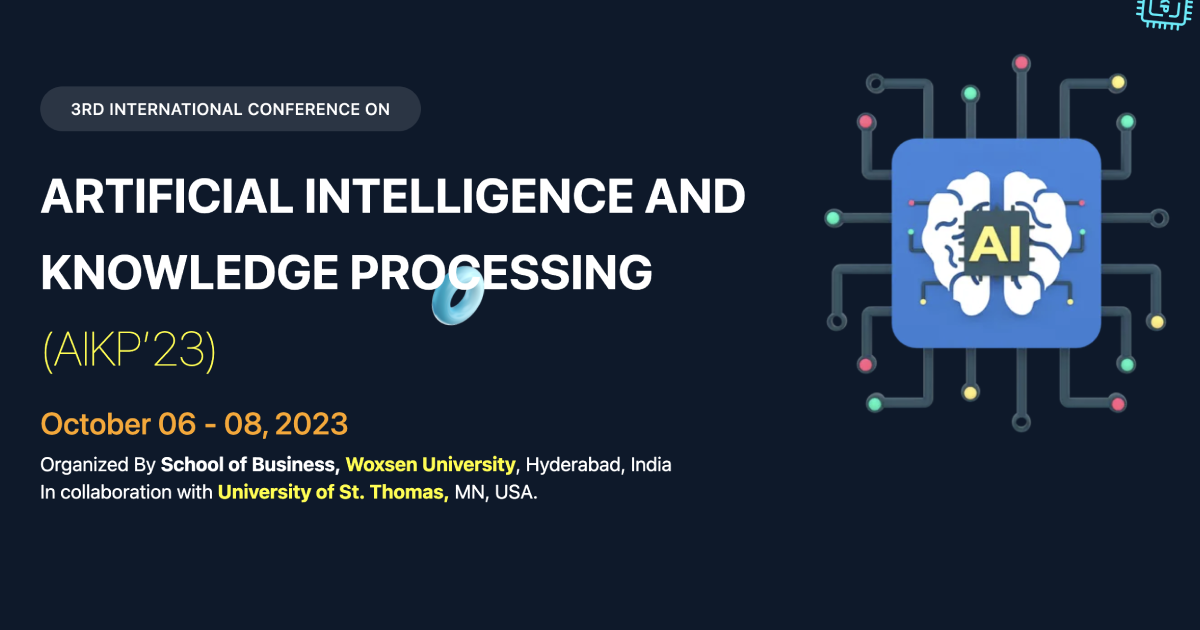 3RD INTERNATIONAL CONFERENCE ON

ARTIFICIAL INTELLIGENCE AND KNOWLEDGE PROCESSING

(AIKP'23)

October 06 - 08, 2023

Organized By School of Business, Woxsen University, Hyderabad, India
In collaboration with University of St. Thomas, MN, USA.

AI